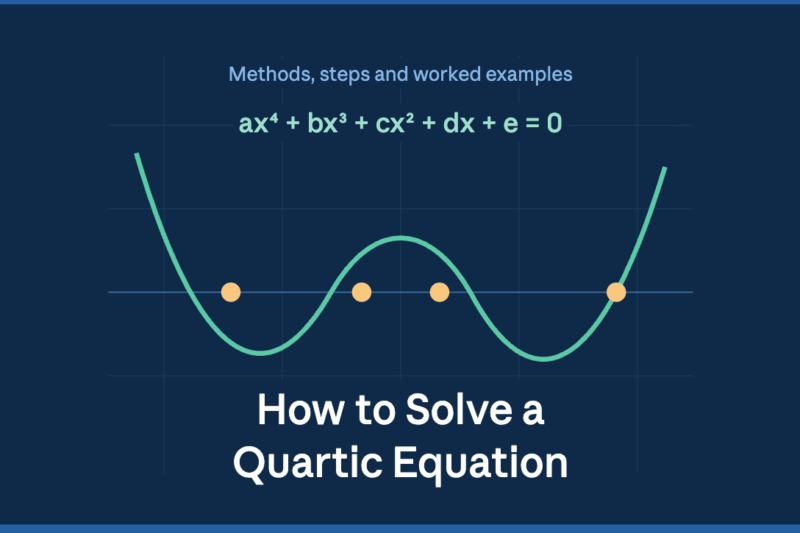 Methods, steps and worked examples

$ax^4 + bx^3 + cx^2 + dx + e = 0$

How to Solve a Quartic Equation